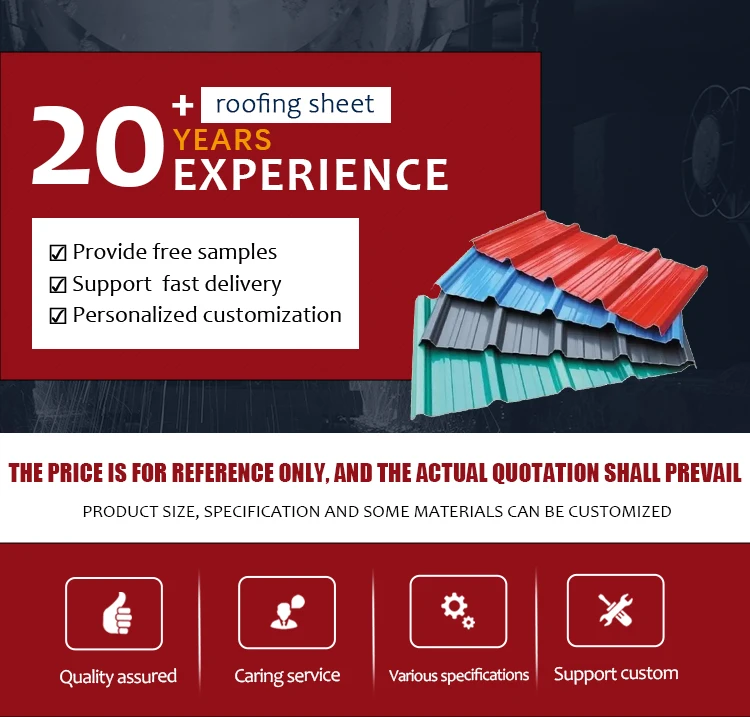 20+ roofing sheet
YEARS
EXPERIENCE

☑ Provide free samples
☑ Support fast delivery
☑ Personalized customization

THE PRICE IS FOR REFERENCE ONLY, AND THE ACTUAL QUOTATION SHALL PREVAIL

PRODUCT SIZE, SPECIFICATION AND SOME MATERIALS CAN BE CUSTOMIZED

Quality assured
Caring service
Various specifications
Support custom